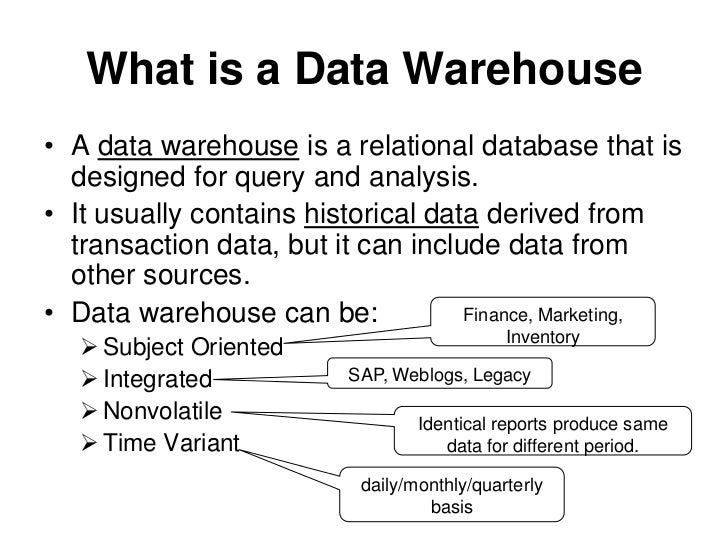 What is a Data Warehouse

• A data warehouse is a relational database that is designed for query and analysis.
• It usually contains historical data derived from transaction data, but it can include data from other sources.
• Data warehouse can be:
➢ Subject Oriented
➢ Integrated
➢ Nonvolatile
➢ Time Variant

Finance, Marketing, Inventory

SAP, Weblogs, Legacy

Identical reports produce same data for different period.

daily/monthly/quarterly basis